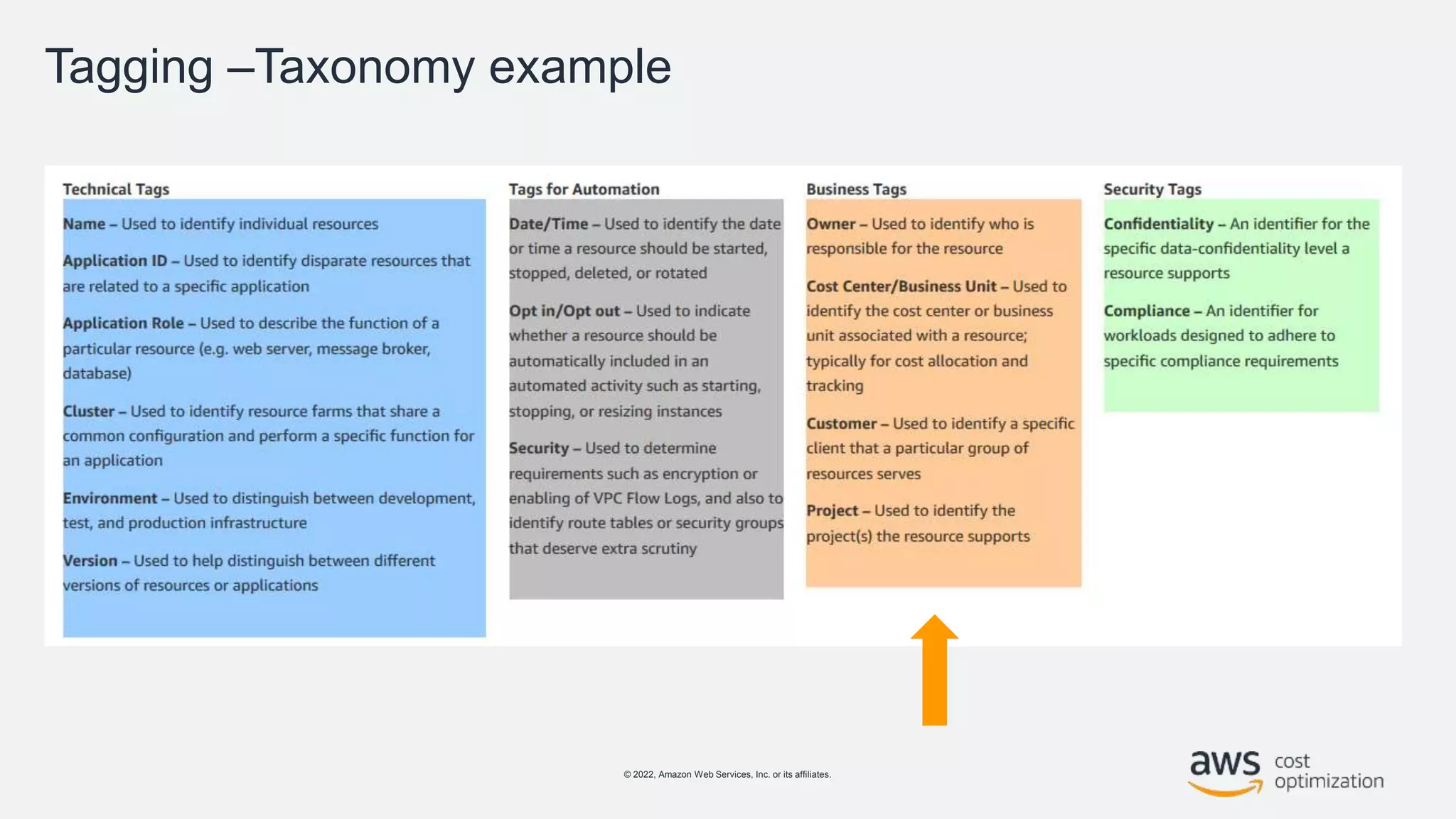 Tagging –Taxonomy example

Technical Tags

Name – Used to identify individual resources

Application ID – Used to identify disparate resources that are related to a specific application

Application Role – Used to describe the function of a particular resource (e.g. web server, message broker, database)

Cluster – Used to identify resource farms that share a common configuration and perform a specific function for an application

Environment – Used to distinguish between development, test, and production infrastructure

Version – Used to help distinguish between different versions of resources or applications

Tags for Automation

Date/Time – Used to identify the date or time a resource should be started, stopped, deleted, or rotated

Opt in/Opt out – Used to indicate whether a resource should be automatically included in an automated activity such as starting, stopping, or resizing instances

Security – Used to determine requirements such as encryption or enabling of VPC Flow Logs, and also to identify route tables or security groups that deserve extra scrutiny

Business Tags

Owner – Used to identify who is responsible for the resource

Cost Center/Business Unit – Used to identify the cost center or business unit associated with a resource; typically for cost allocation and tracking

Customer – Used to identify a specific client that a particular group of resources serves

Project – Used to identify the project(s) the resource supports

Security Tags

Confidentiality – An identifier for the specific data-confidentiality level a resource supports

Compliance – An identifier for workloads designed to adhere to specific compliance requirements

© 2022, Amazon Web Services, Inc. or its affiliates.

aws cost optimization